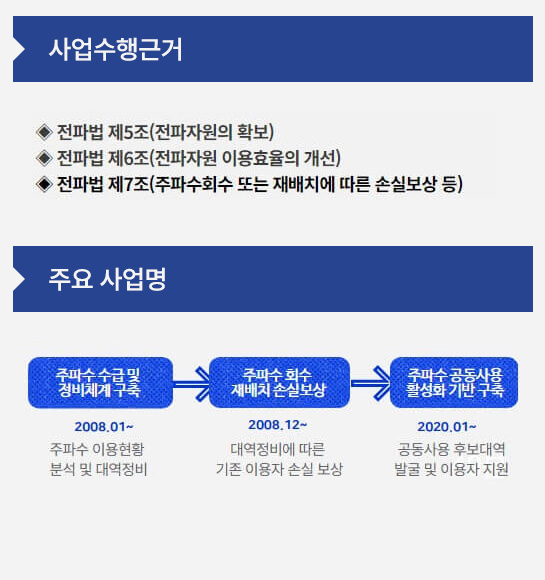 사업수행근거

◈ 전파법 제5조(전파자원의 확보)
◈ 전파법 제6조(전파자원 이용효율의 개선)
◈ 전파법 제7조(주파수회수 또는 재배치에 따른 손실보상 등)

주요 사업명

주파수 수급 및 정비체계 구축

2008.01~

주파수 이용현황 분석 및 대역정비

주파수 회수 재배치 손실보상

2008.12~

대역정비에 따른 기존 이용자 손실 보상

주파수 공동사용 활성화 기반 구축

2020.01~

공동사용 후보대역 발굴 및 이용자 지원